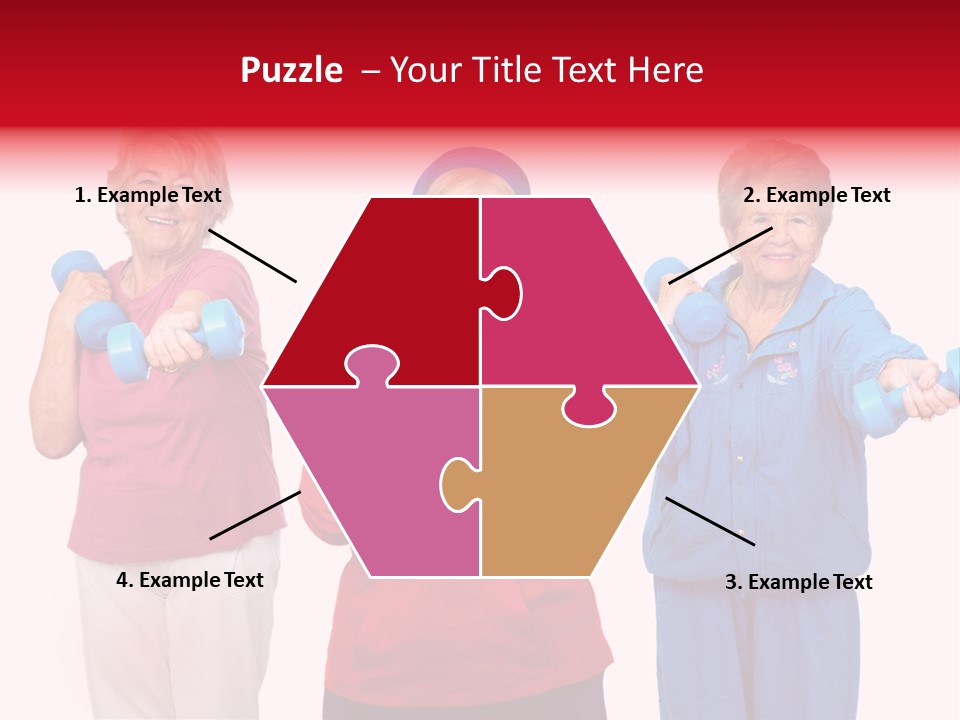 Puzzle – Your Title Text Here

1. Example Text

2. Example Text

4. Example Text

3. Example Text